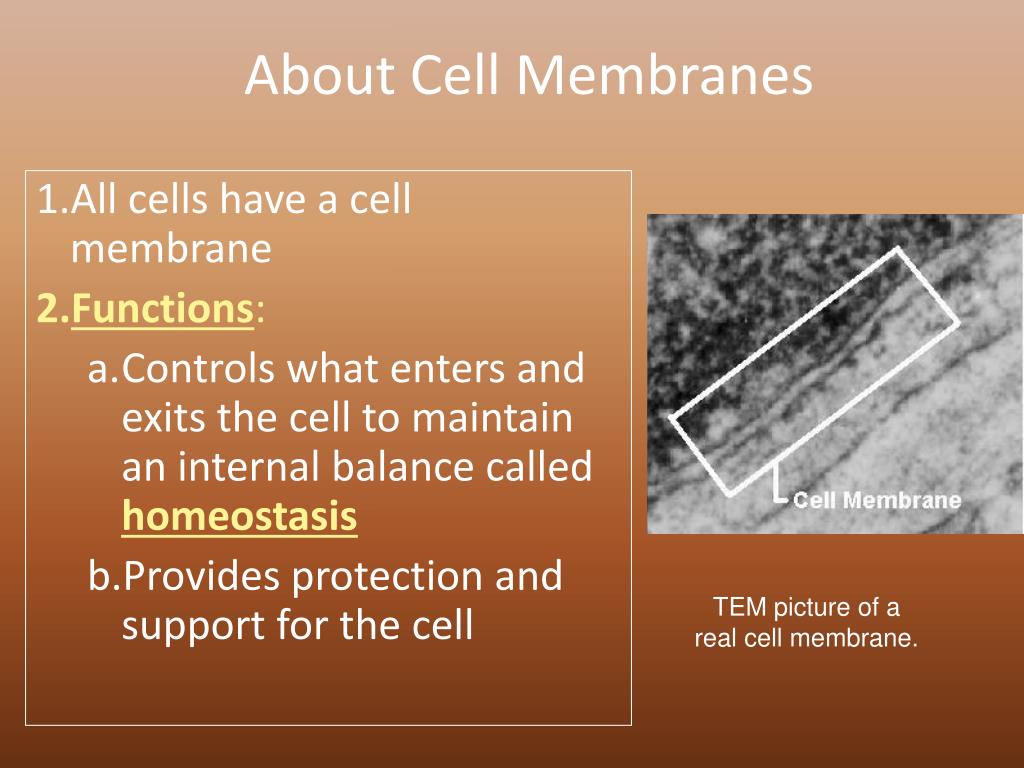 About Cell Membranes

1.All cells have a cell membrane

2.Functions:

a.Controls what enters and exits the cell to maintain an internal balance called homeostasis

b.Provides protection and support for the cell

Cell Membrane

TEM picture of a real cell membrane.